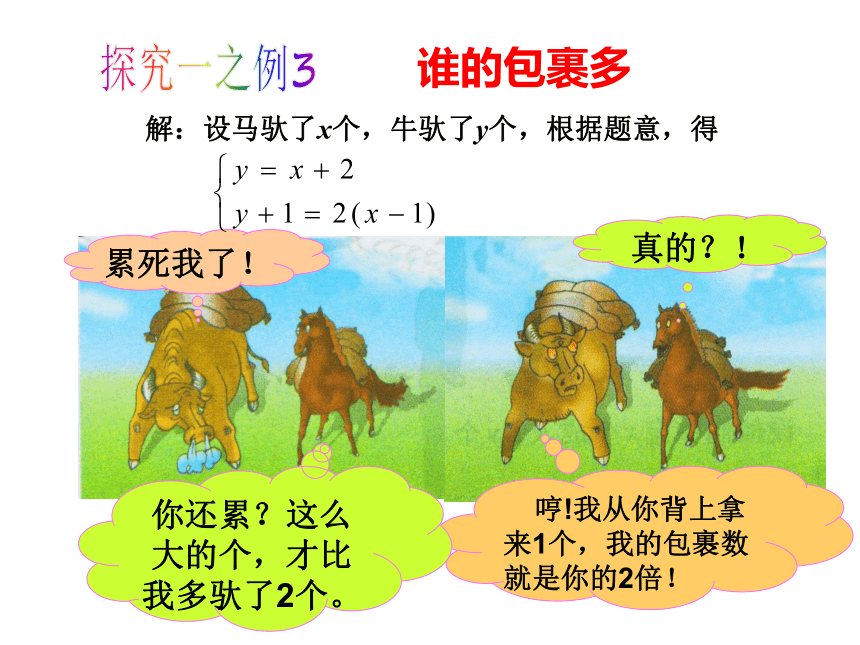 探究一之例3　　谁的包裹多

解：设马驮了$x$个，牛驮了$y$个，根据题意，得

$\begin{cases} y = x + 2 \\ y + 1 = 2(x - 1) \end{cases}$

累死我了！

真的？！

你还累？这么大的个，才比我多驮了2个。

哼!我从你背上拿来1个，我的包裹数就是你的2倍！